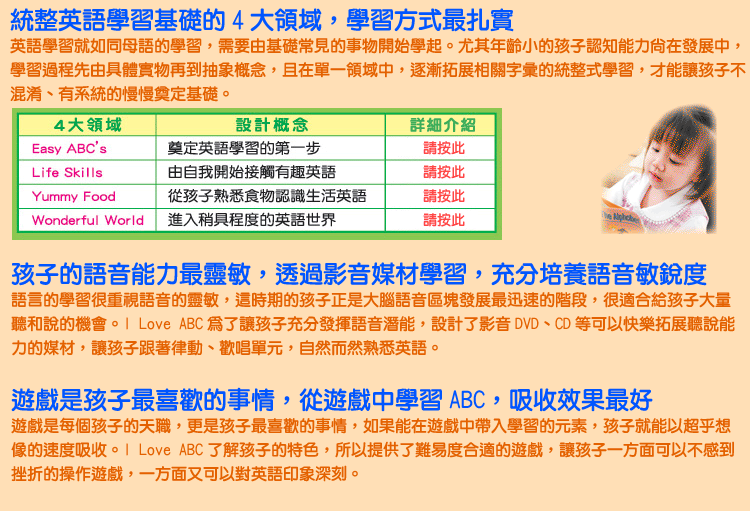 統整英語學習基礎的 4 大領域，學習方式最扎實

英語學習就如同母語的學習，需要由基礎常見的事物開始學起。尤其年齡小的孩子認知能力尚在發展中，學習過程先由具體實物再到抽象概念，且在單一領域中，逐漸拓展相關字彙的統整式學習，才能讓孩子不混淆、有系統的慢慢奠定基礎。

| 4大領域 | 設計概念 | 詳細介紹 |
|---|---|---|
| Easy ABC's | 奠定英語學習的第一步 | 請按此 |
| Life Skills | 由自我開始接觸有趣英語 | 請按此 |
| Yummy Food | 從孩子熟悉食物認識生活英語 | 請按此 |
| Wonderful World | 進入稍具程度的英語世界 | 請按此 |

孩子的語音能力最靈敏，透過影音媒材學習，充分培養語音敏銳度

語言的學習很重視語音的靈敏，這時期的孩子正是大腦語音區塊發展最迅速的階段，很適合給孩子大量聽和說的機會。I Love ABC 為了讓孩子充分發揮語音潛能，設計了影音 DVD、CD 等可以快樂拓展聽說能力的媒材，讓孩子跟著律動、歡唱單元，自然而然熟悉英語。

遊戲是孩子最喜歡的事情，從遊戲中學習 ABC，吸收效果最好

遊戲是每個孩子的天職，更是孩子最喜歡的事情，如果能在遊戲中帶入學習的元素，孩子就能以超乎想像的速度吸收。I Love ABC 了解孩子的特色，所以提供了難易度合適的遊戲，讓孩子一方面可以不感到挫折的操作遊戲，一方面又可以對英語印象深刻。